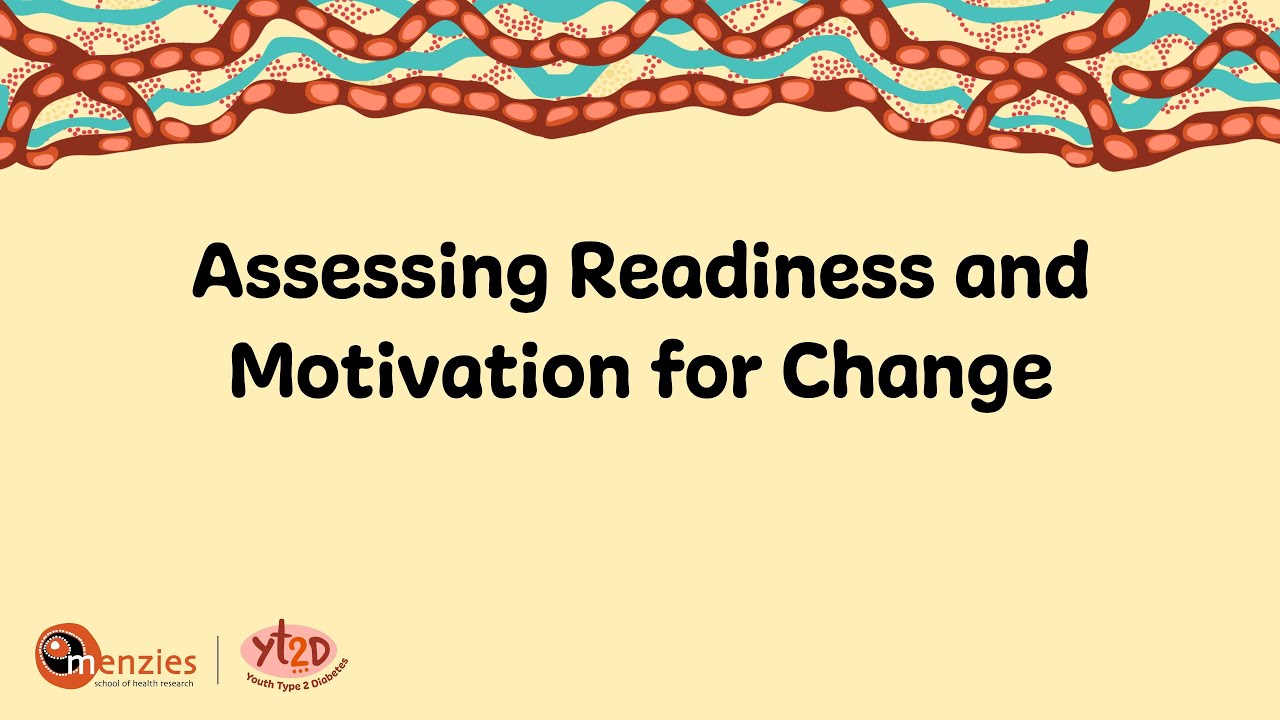 Assessing Readiness and Motivation for Change

menzies
school of health research

yt2D
Youth Type 2 Diabetes